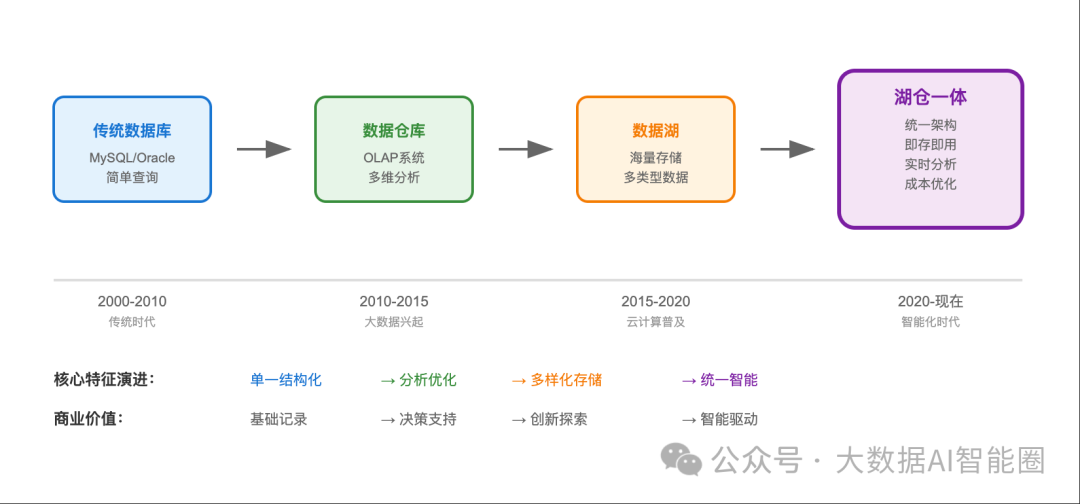 传统数据库
MySQL/Oracle
简单查询

数据仓库
OLAP系统
多维分析

数据湖
海量存储
多类型数据

湖仓一体
统一架构
即存即用
实时分析
成本优化

2000-2010
传统时代

2010-2015
大数据兴起

2015-2020
云计算普及

2020-现在
智能化时代

核心特征演进： 单一结构化 → 分析优化 → 多样化存储 → 统一智能

商业价值： 基础记录 → 决策支持 → 创新探索 → 智能驱动

公众号 · 大数据AI智能圈